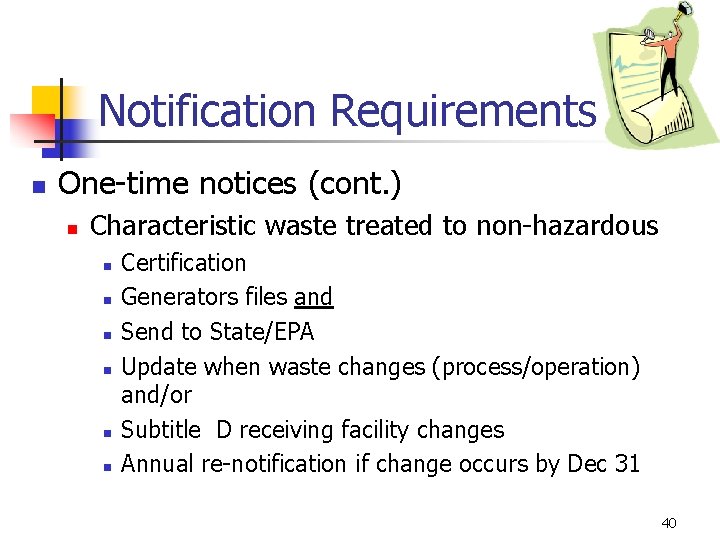 Notification Requirements

One-time notices (cont.)

Characteristic waste treated to non-hazardous

Certification

Generators files and

Send to State/EPA

Update when waste changes (process/operation) and/or

Subtitle D receiving facility changes

Annual re-notification if change occurs by Dec 31

40